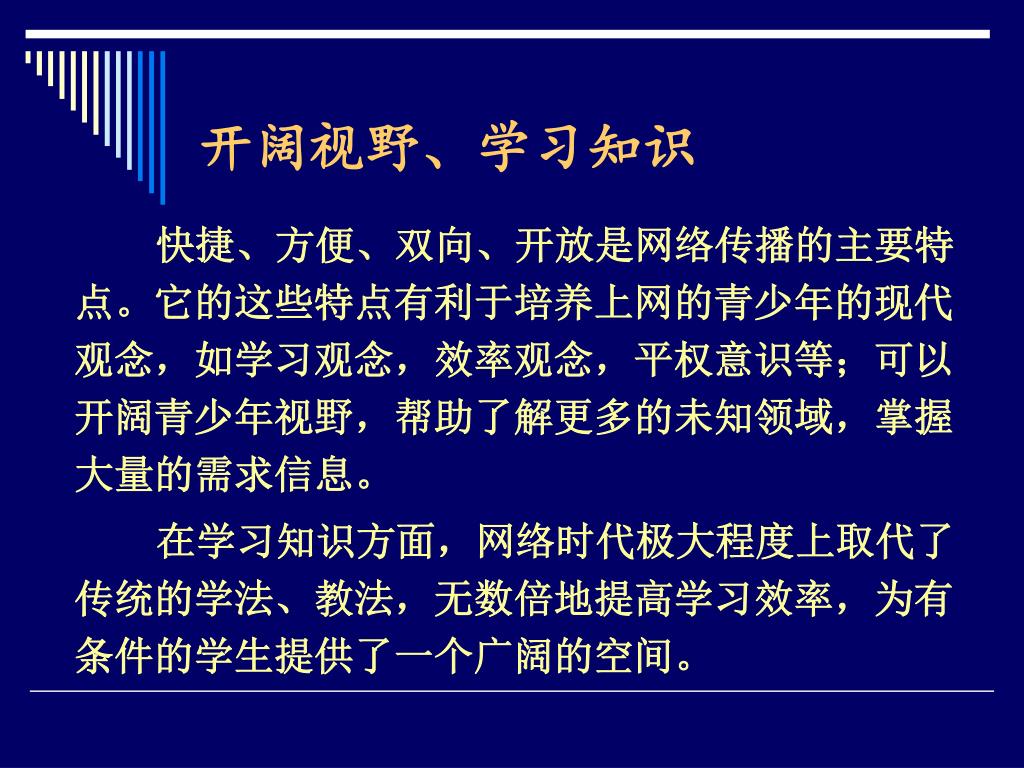 开阔视野、学习知识

快捷、方便、双向、开放是网络传播的主要特点。它的这些特点有利于培养上网的青少年的现代观念，如学习观念，效率观念，平权意识等；可以开阔青少年视野，帮助了解更多的未知领域，掌握大量的需求信息。

在学习知识方面，网络时代极大程度上取代了传统的学法、教法，无数倍地提高学习效率，为有条件的学生提供了一个广阔的空间。